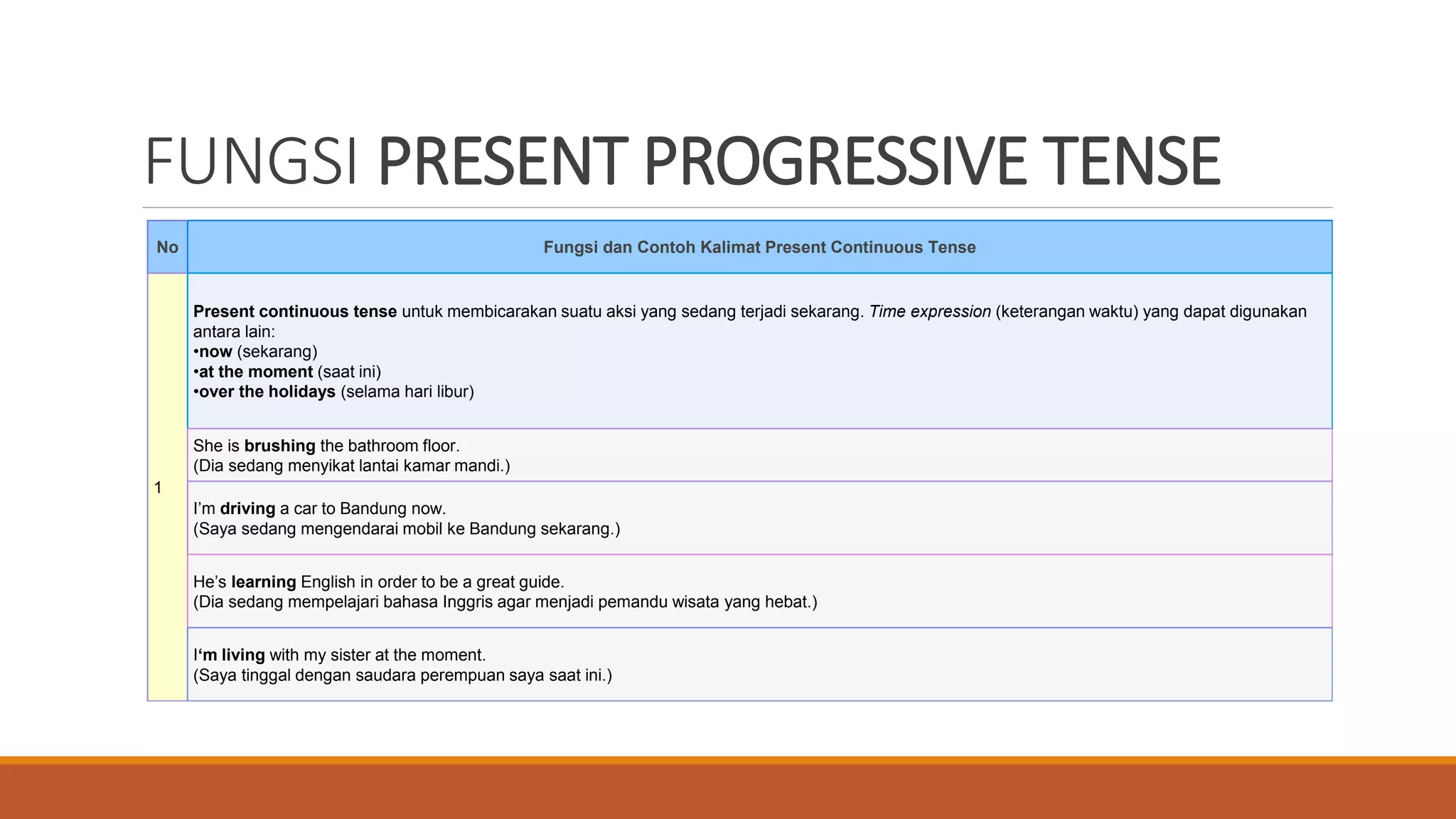 FUNGSI PRESENT PROGRESSIVE TENSE

| No | Fungsi dan Contoh Kalimat Present Continuous Tense |
|---|---|
| 1 | Present continuous tense untuk membicarakan suatu aksi yang sedang terjadi sekarang. Time expression (keterangan waktu) yang dapat digunakan antara lain: •now (sekarang) •at the moment (saat ini) •over the holidays (selama hari libur) |
| | She is brushing the bathroom floor. (Dia sedang menyikat lantai kamar mandi.) |
| | I'm driving a car to Bandung now. (Saya sedang mengendarai mobil ke Bandung sekarang.) |
| | He's learning English in order to be a great guide. (Dia sedang mempelajari bahasa Inggris agar menjadi pemandu wisata yang hebat.) |
| | I'm living with my sister at the moment. (Saya tinggal dengan saudara perempuan saya saat ini.) |